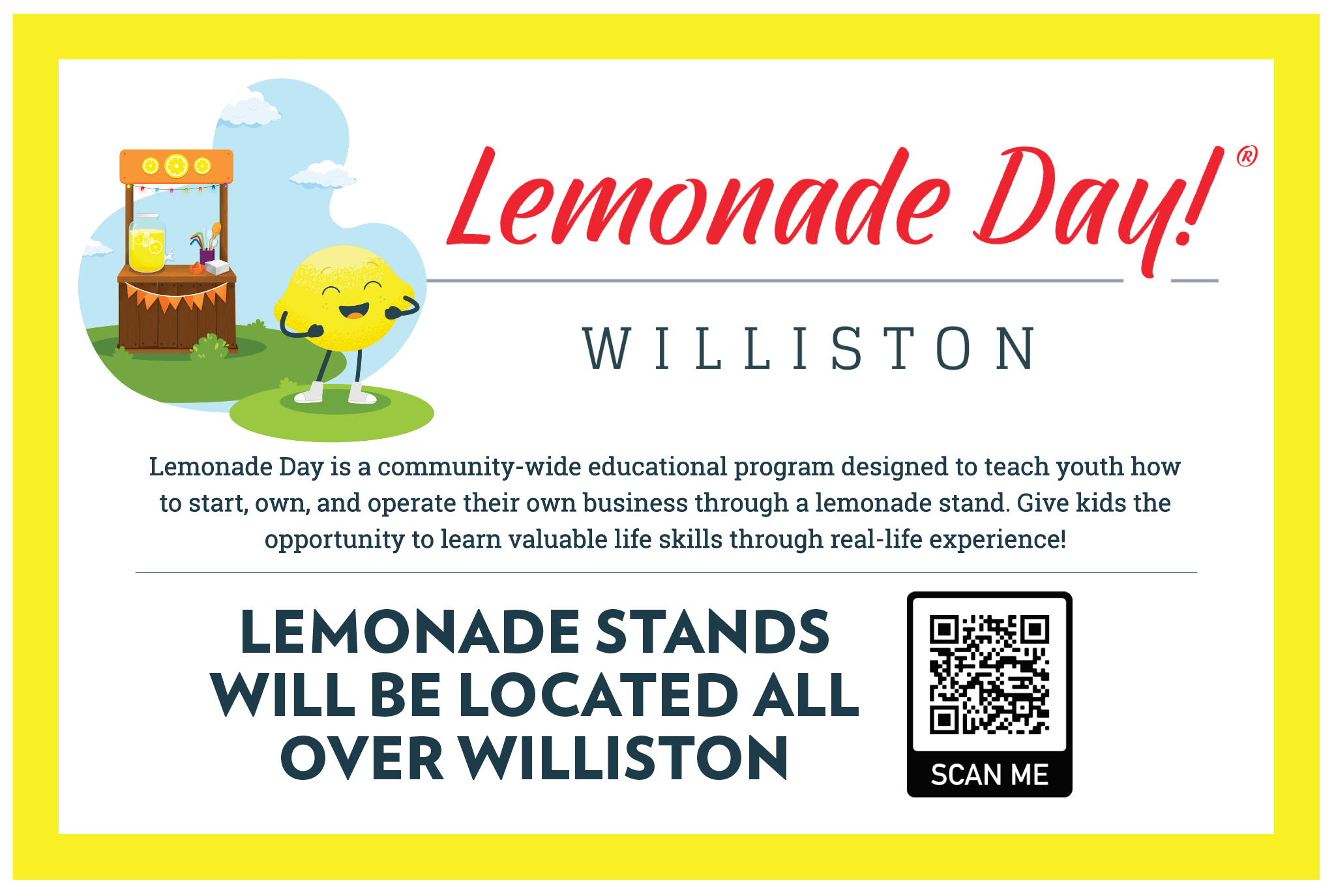 Lemonade Day!®

WILLISTON

Lemonade Day is a community-wide educational program designed to teach youth how to start, own, and operate their own business through a lemonade stand. Give kids the opportunity to learn valuable life skills through real-life experience!

LEMONADE STANDS WILL BE LOCATED ALL OVER WILLISTON

SCAN ME